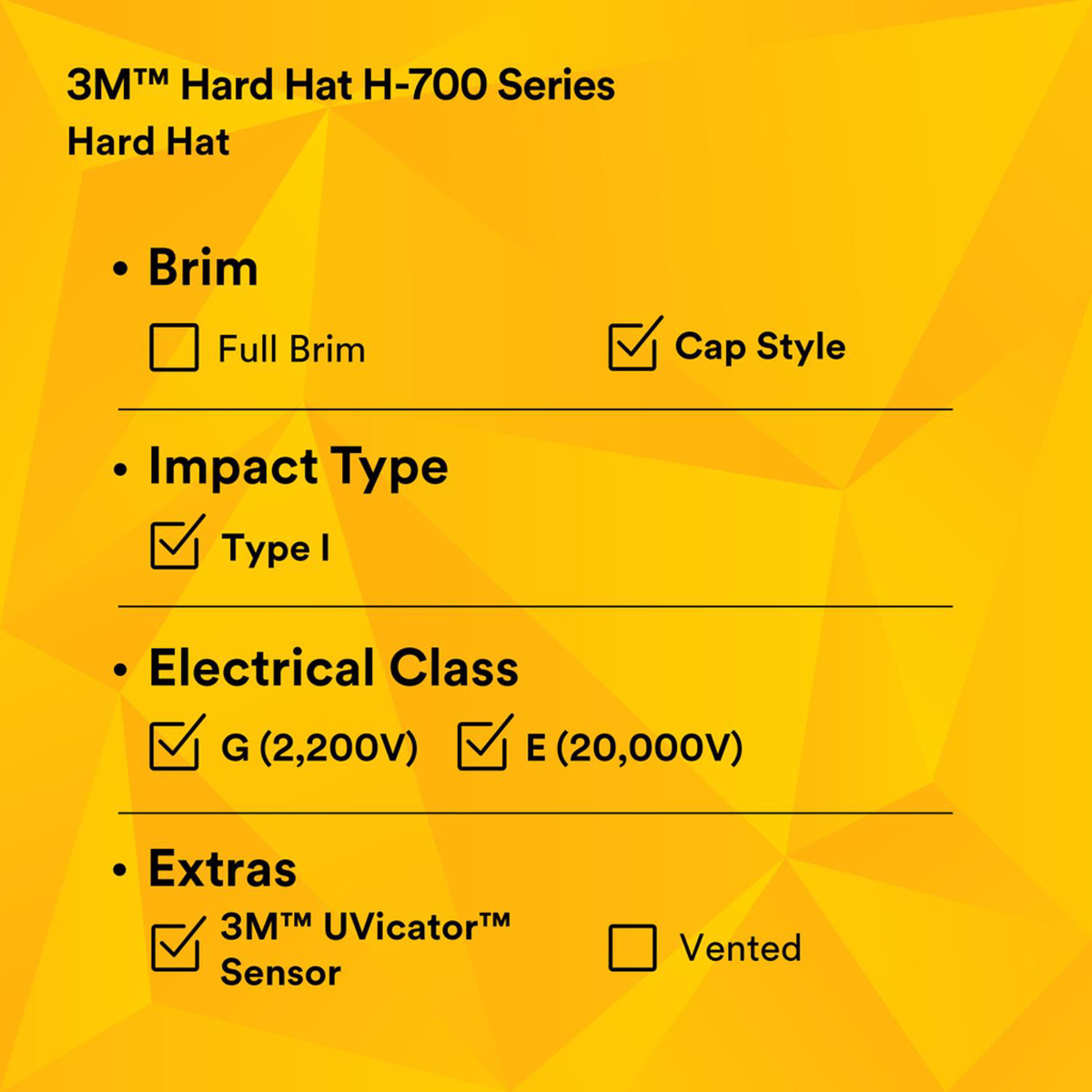 3M™ Hard Hat H-700 Series
Hard Hat

• Brim

☐ Full Brim ☑ Cap Style

• Impact Type

☑ Type I

• Electrical Class

☑ G (2,200V) ☑ E (20,000V)

• Extras

☑ 3M™ UVicator™ Sensor ☐ Vented